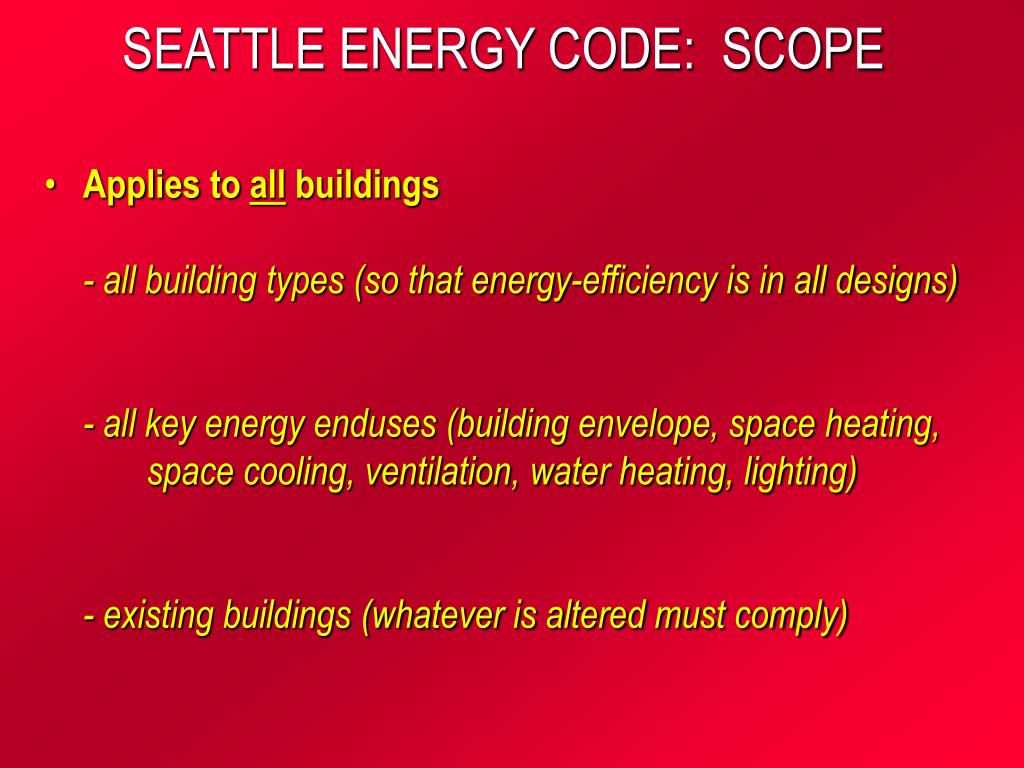 SEATTLE ENERGY CODE:  SCOPE

• Applies to all buildings

- all building types (so that energy-efficiency is in all designs)

- all key energy enduses (building envelope, space heating, space cooling, ventilation, water heating, lighting)

- existing buildings (whatever is altered must comply)